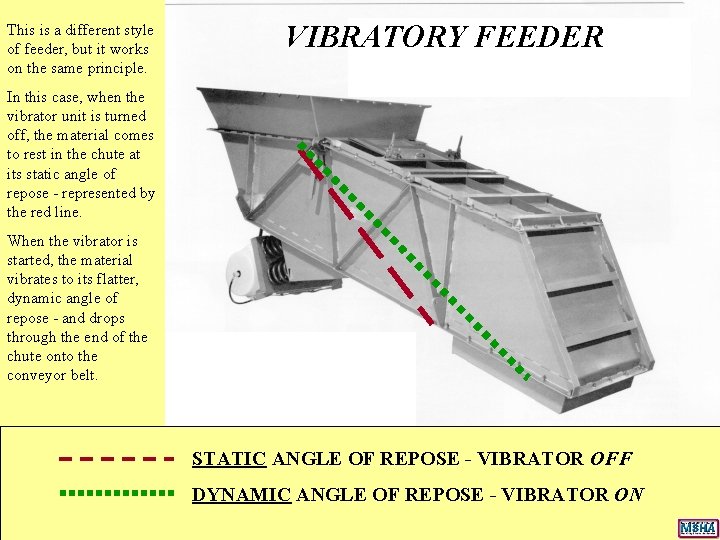 VIBRATORY FEEDER

This is a different style of feeder, but it works on the same principle.

In this case, when the vibrator unit is turned off, the material comes to rest in the chute at its static angle of repose - represented by the red line.

When the vibrator is started, the material vibrates to its flatter, dynamic angle of repose - and drops through the end of the chute onto the conveyor belt.

STATIC ANGLE OF REPOSE - VIBRATOR OFF

DYNAMIC ANGLE OF REPOSE - VIBRATOR ON

MSHA